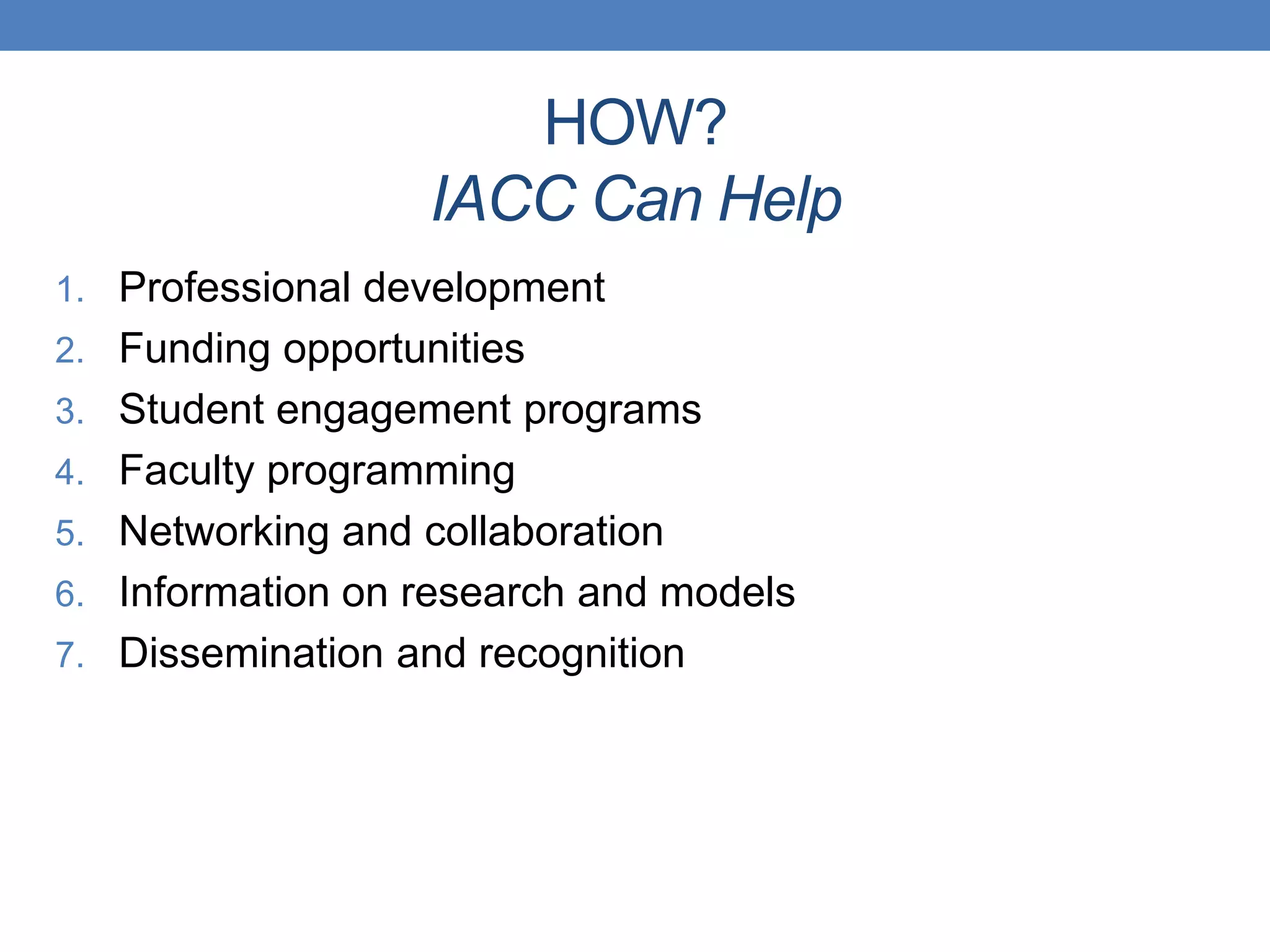 HOW?
IACC Can Help

1. Professional development
2. Funding opportunities
3. Student engagement programs
4. Faculty programming
5. Networking and collaboration
6. Information on research and models
7. Dissemination and recognition